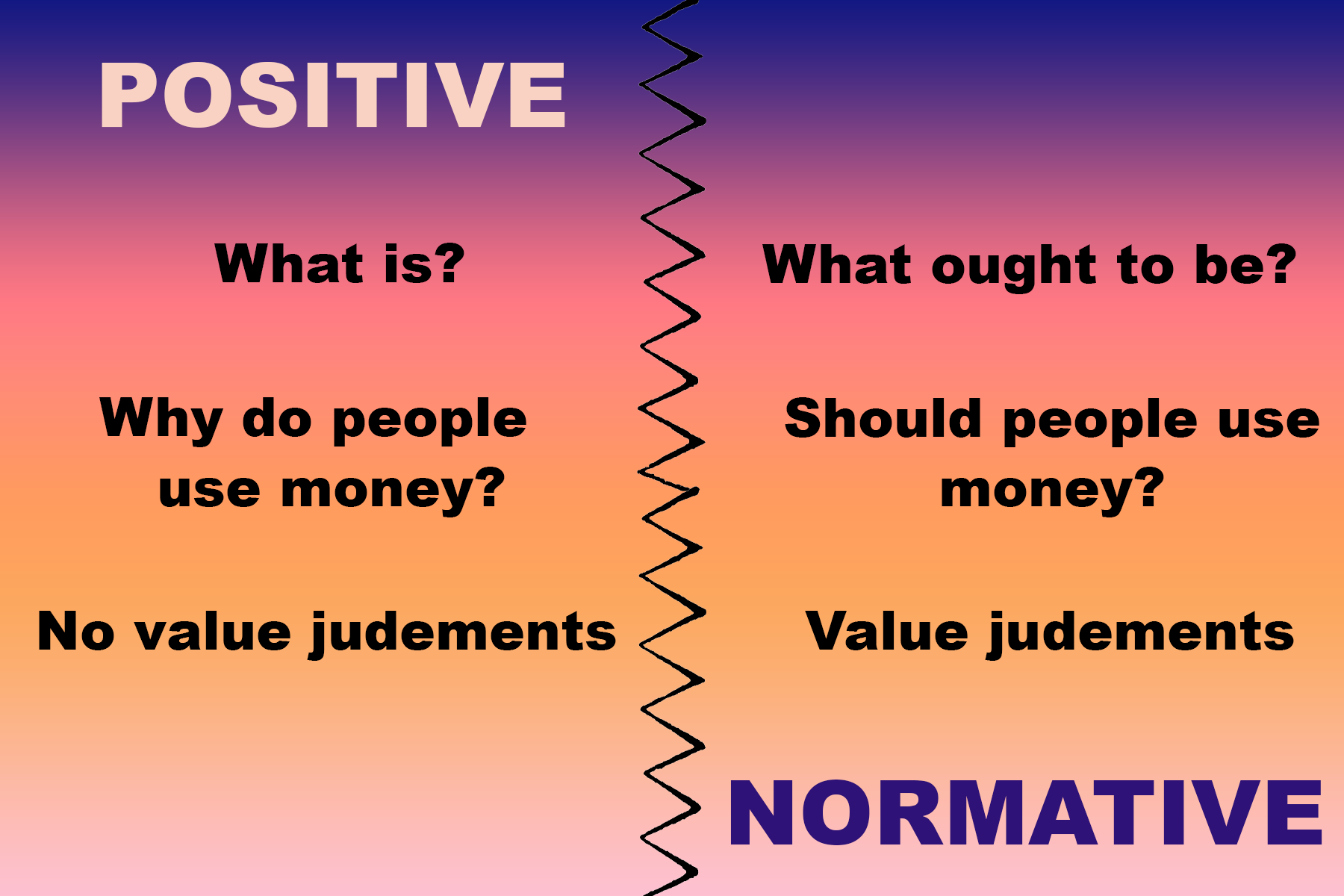 POSITIVE

What is?

Why do people use money?

No value judements

What ought to be?

Should people use money?

Value judements

NORMATIVE